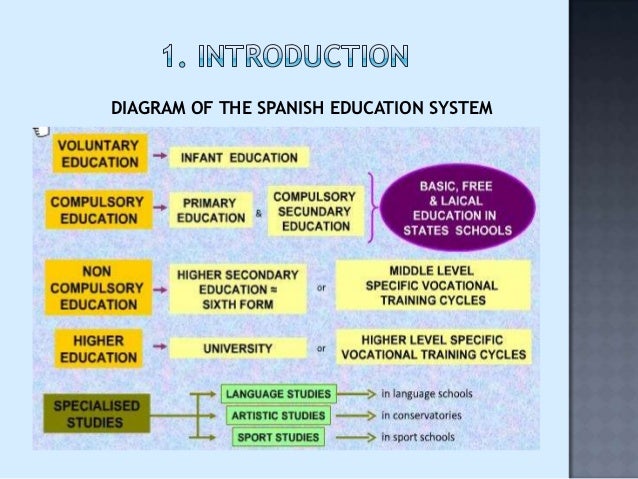 1. INTRODUCTION

DIAGRAM OF THE SPANISH EDUCATION SYSTEM

VOLUNTARY EDUCATION

INFANT EDUCATION

COMPULSORY EDUCATION

PRIMARY EDUCATION

&

COMPULSORY SECUNDARY EDUCATION

BASIC, FREE & LAICAL EDUCATION IN STATES SCHOOLS

NON COMPULSORY EDUCATION

HIGHER SECONDARY EDUCATION ≈ SIXTH FORM

or

MIDDLE LEVEL SPECIFIC VOCATIONAL TRAINING CYCLES

HIGHER EDUCATION

UNIVERSITY

or

HIGHER LEVEL SPECIFIC VOCATIONAL TRAINING CYCLES

SPECIALISED STUDIES

LANGUAGE STUDIES

in language schools

ARTISTIC STUDIES

in conservatories

SPORT STUDIES

in sport schools